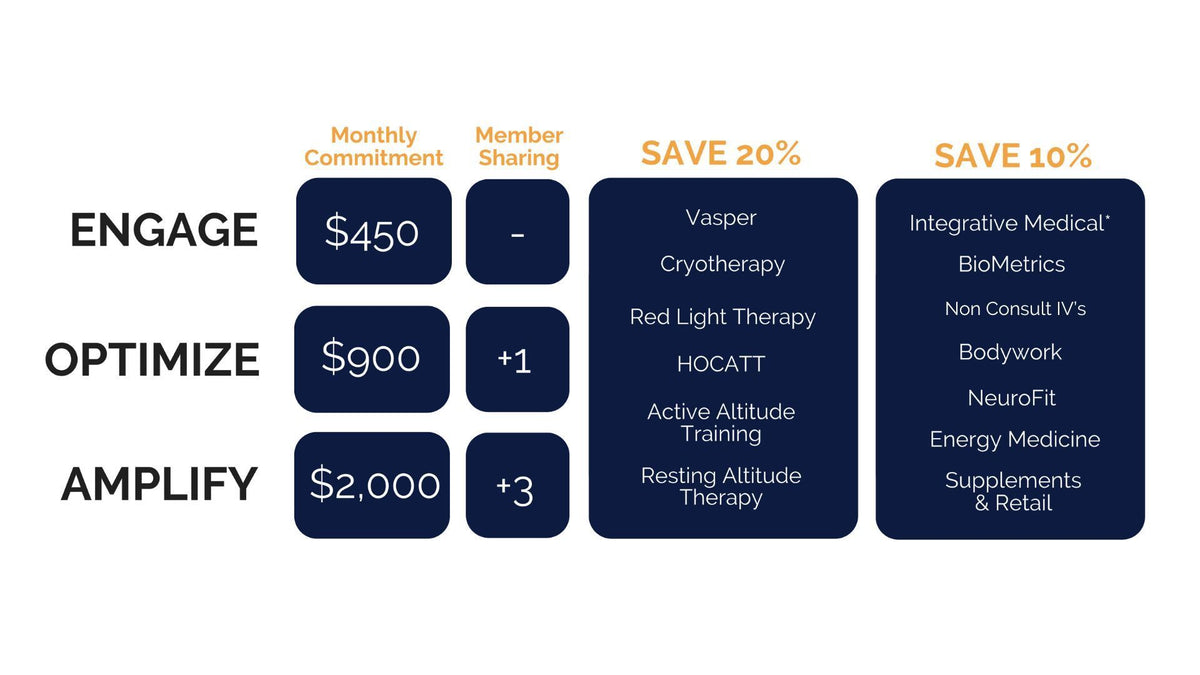 | | Monthly Commitment | Member Sharing |
|---|---|---|
| ENGAGE | \$450 | - |
| OPTIMIZE | \$900 | +1 |
| AMPLIFY | \$2,000 | +3 |

SAVE 20%

Vasper

Cryotherapy

Red Light Therapy

HOCATT

Active Altitude Training

Resting Altitude Therapy

SAVE 10%

Integrative Medical*

BioMetrics

Non Consult IV's

Bodywork

NeuroFit

Energy Medicine

Supplements & Retail